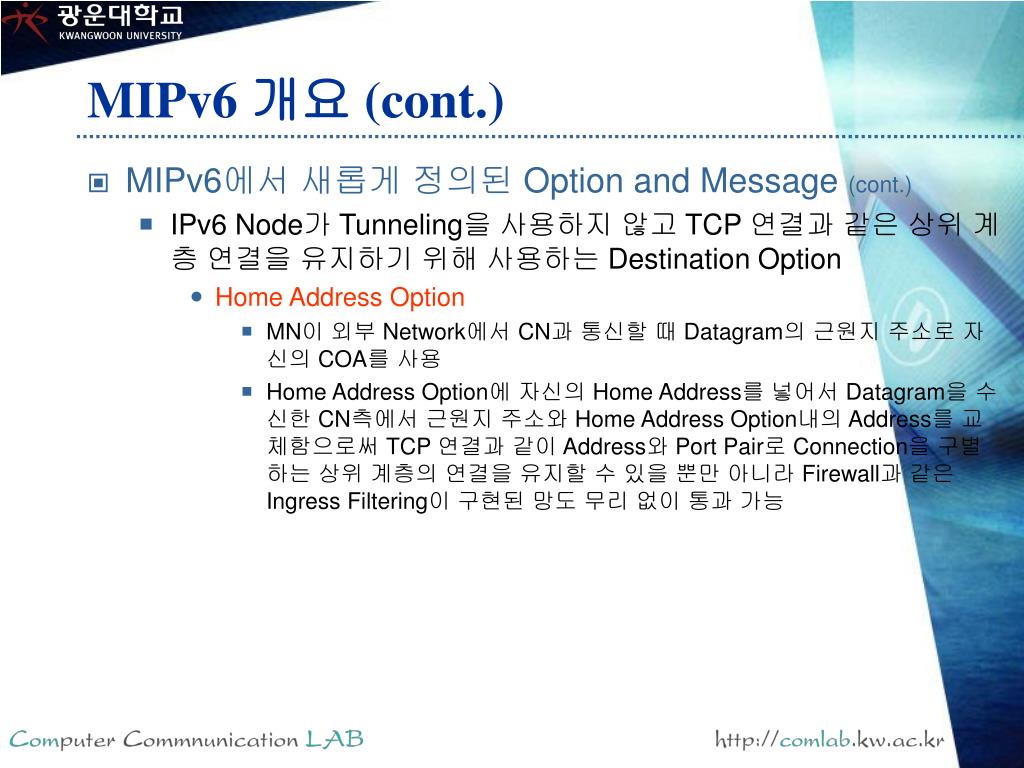 광운대학교
KWANGWOON UNIVERSITY

MIPv6 개요 (cont.)

MIPv6에서 새롭게 정의된 Option and Message (cont.)

IPv6 Node가 Tunneling을 사용하지 않고 TCP 연결과 같은 상위 계층 연결을 유지하기 위해 사용하는 Destination Option

Home Address Option

MN이 외부 Network에서 CN과 통신할 때 Datagram의 근원지 주소로 자신의 COA를 사용

Home Address Option에 자신의 Home Address를 넣어서 Datagram을 수신한 CN측에서 근원지 주소와 Home Address Option내의 Address를 교체함으로써 TCP 연결과 같이 Address와 Port Pair로 Connection을 구별하는 상위 계층의 연결을 유지할 수 있을 뿐만 아니라 Firewall과 같은 Ingress Filtering이 구현된 망도 무리 없이 통과 가능

Computer Commnunication LAB

http://comlab.kw.ac.kr